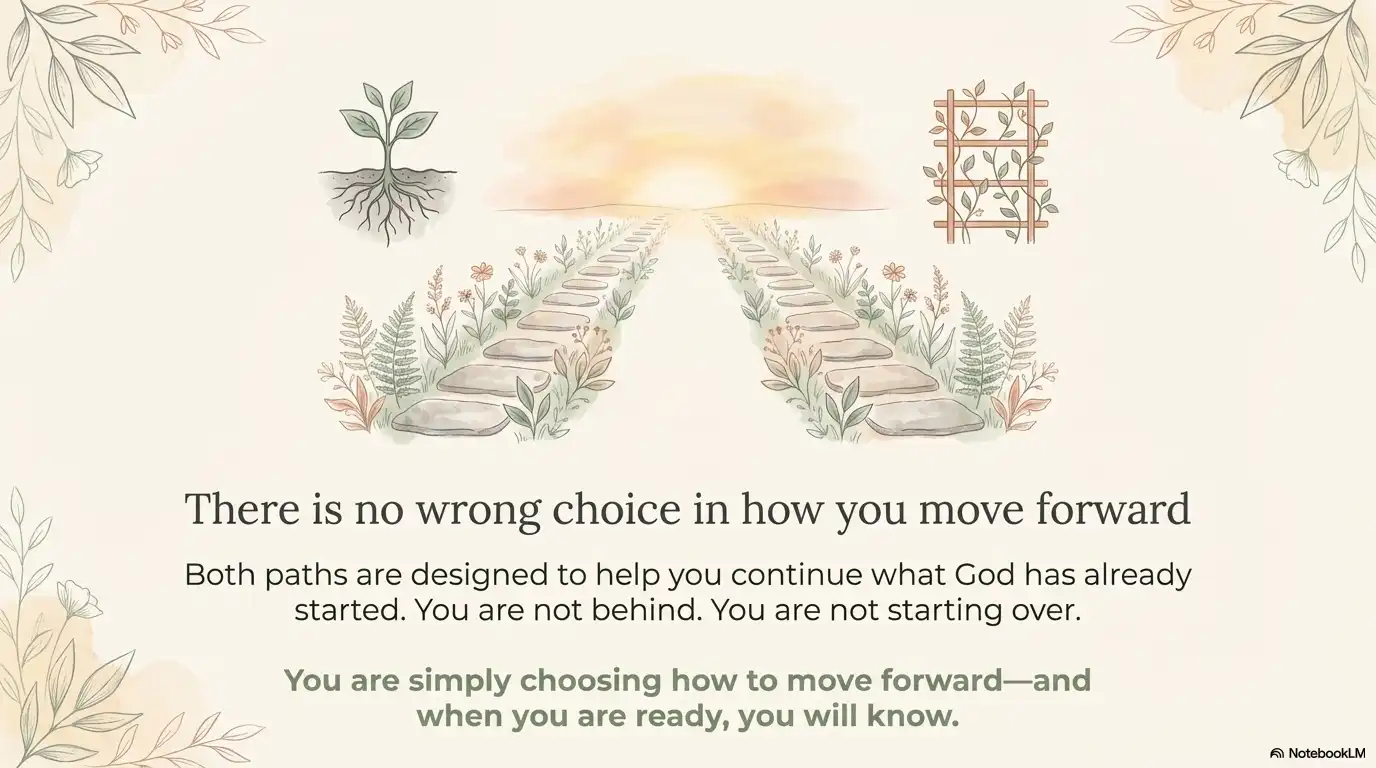 There is no wrong choice in how you move forward

Both paths are designed to help you continue what God has already started. You are not behind. You are not starting over.

You are simply choosing how to move forward—and when you are ready, you will know.

NotebookLM